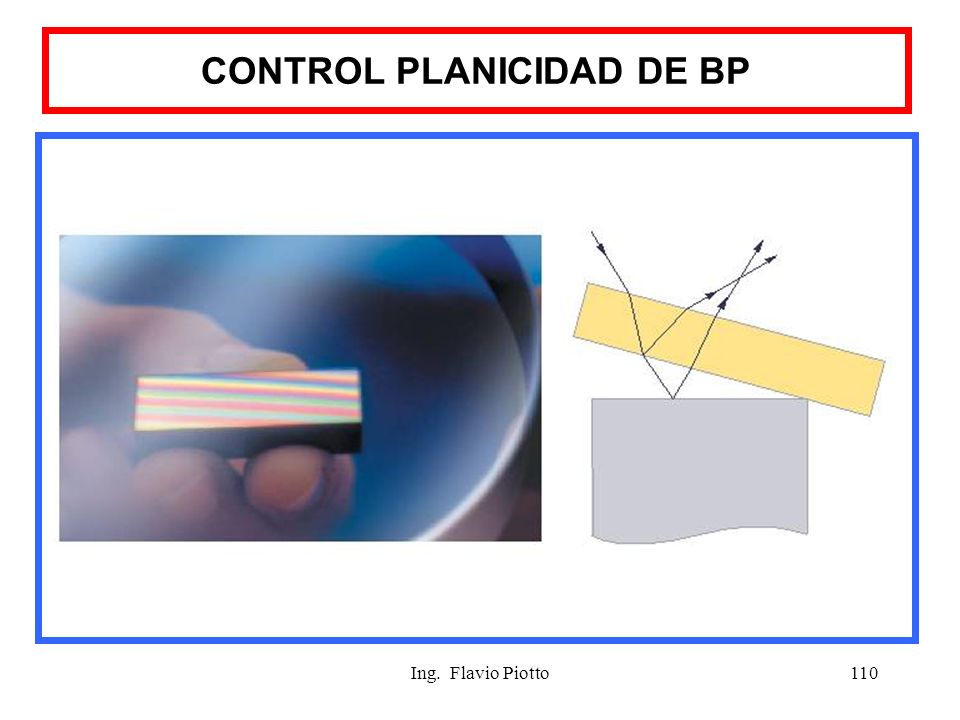 CONTROL PLANICIDAD DE BP

Ing. Flavio Piotto

110